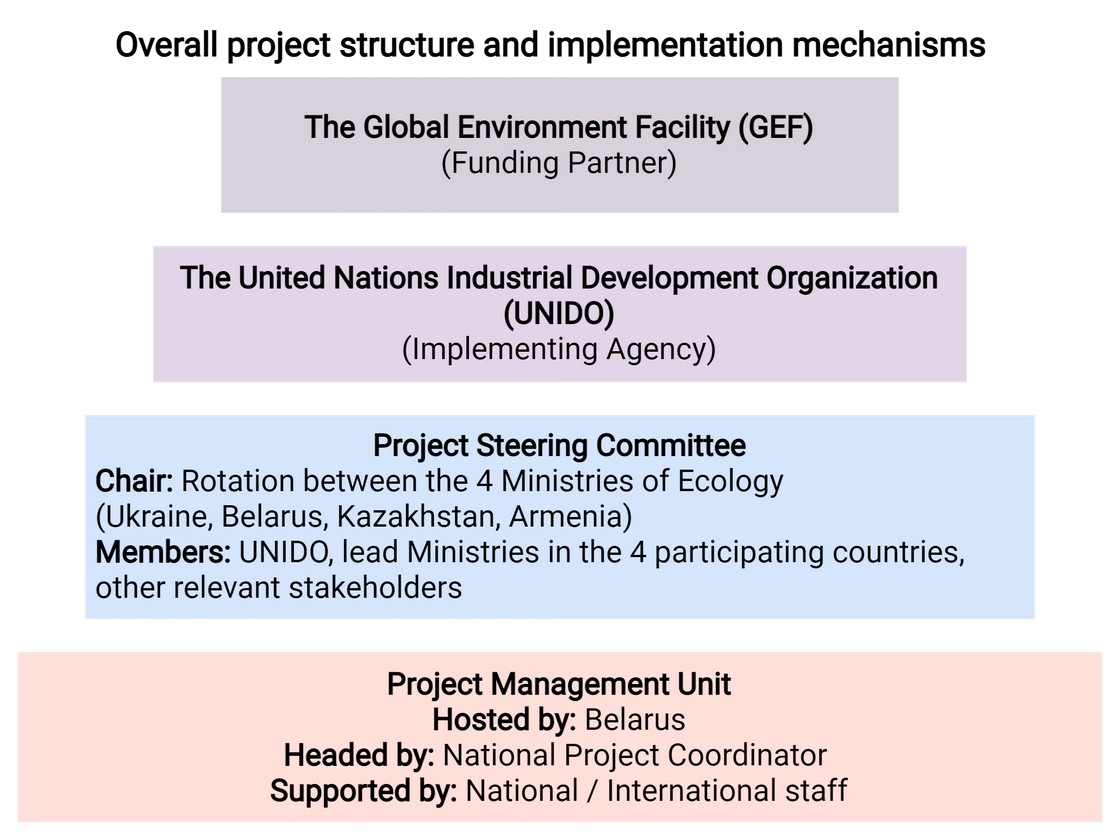 Overall project structure and implementation mechanisms

The Global Environment Facility (GEF)
(Funding Partner)

The United Nations Industrial Development Organization (UNIDO)
(Implementing Agency)

Project Steering Committee
Chair: Rotation between the 4 Ministries of Ecology (Ukraine, Belarus, Kazakhstan, Armenia)
Members: UNIDO, lead Ministries in the 4 participating countries, other relevant stakeholders

Project Management Unit
Hosted by: Belarus
Headed by: National Project Coordinator
Supported by: National / International staff